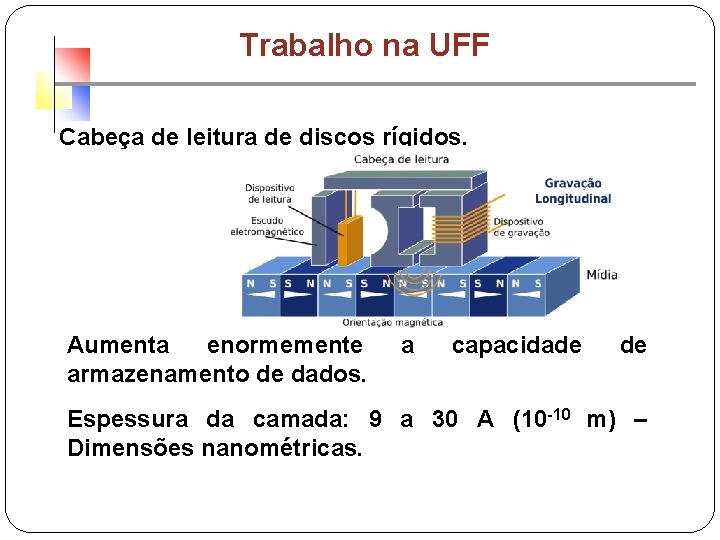 Trabalho na UFF

Cabeça de leitura de discos rígidos.

Cabeça de leitura

Dispositivo de leitura

Escudo eletromagnético

Gravação Longitudinal

Dispositivo de gravação

Mídia

N S S N N S S N N S N S S N N S

Orientação magnética

Aumenta enormemente a capacidade de armazenamento de dados.

Espessura da camada: 9 a 30 A ($10^{-10}$ m) – Dimensões nanométricas.